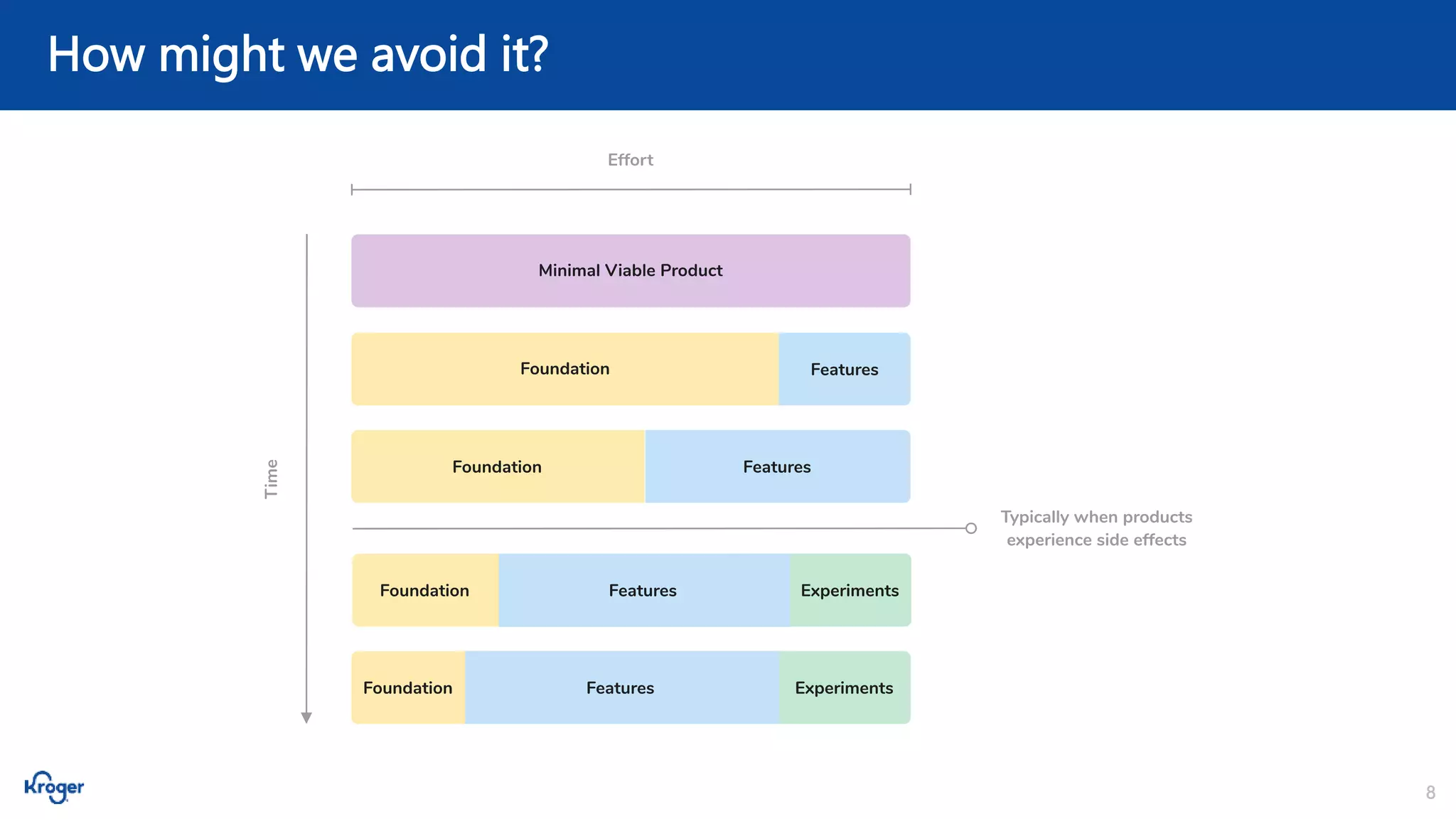 How might we avoid it?

Effort

Time

Minimal Viable Product

Foundation Features

Foundation Features

Typically when products experience side effects

Foundation Features Experiments

Foundation Features Experiments

Kroger

8